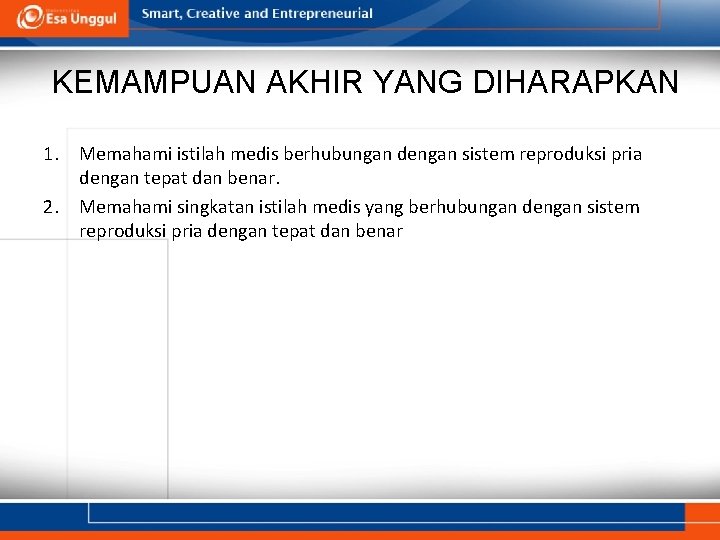 Esa Unggul

Smart, Creative and Entrepreneurial

KEMAMPUAN AKHIR YANG DIHARAPKAN

1. Memahami istilah medis berhubungan dengan sistem reproduksi pria dengan tepat dan benar.
2. Memahami singkatan istilah medis yang berhubungan dengan sistem reproduksi pria dengan tepat dan benar